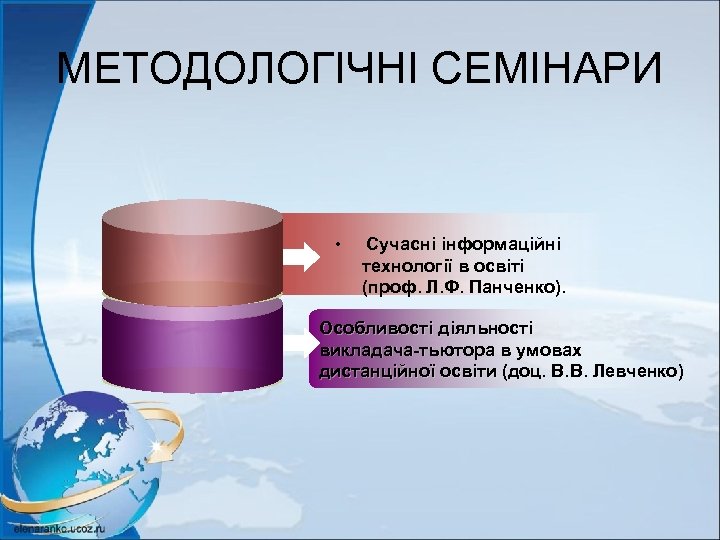 МЕТОДОЛОГІЧНІ СЕМІНАРИ

• Сучасні інформаційні технології в освіті (проф. Л.Ф. Панченко).

Особливості діяльності викладача-тьютора в умовах дистанційної освіти (доц. В.В. Левченко)

elenaranko.ucoz.ru